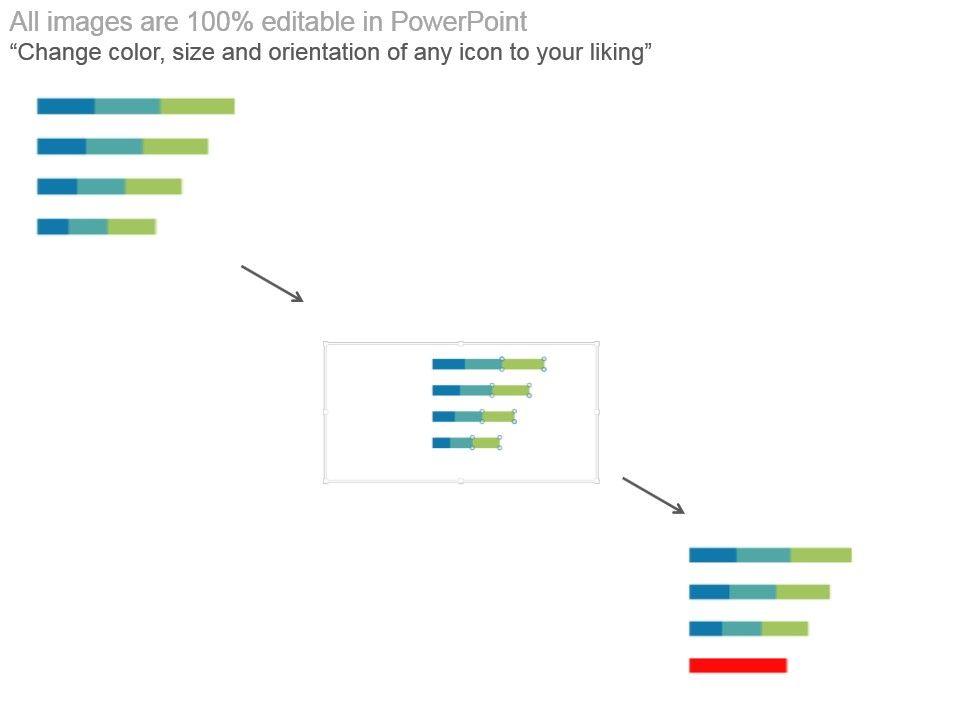 All images are 100% editable in PowerPoint
“Change color, size and orientation of any icon to your liking”